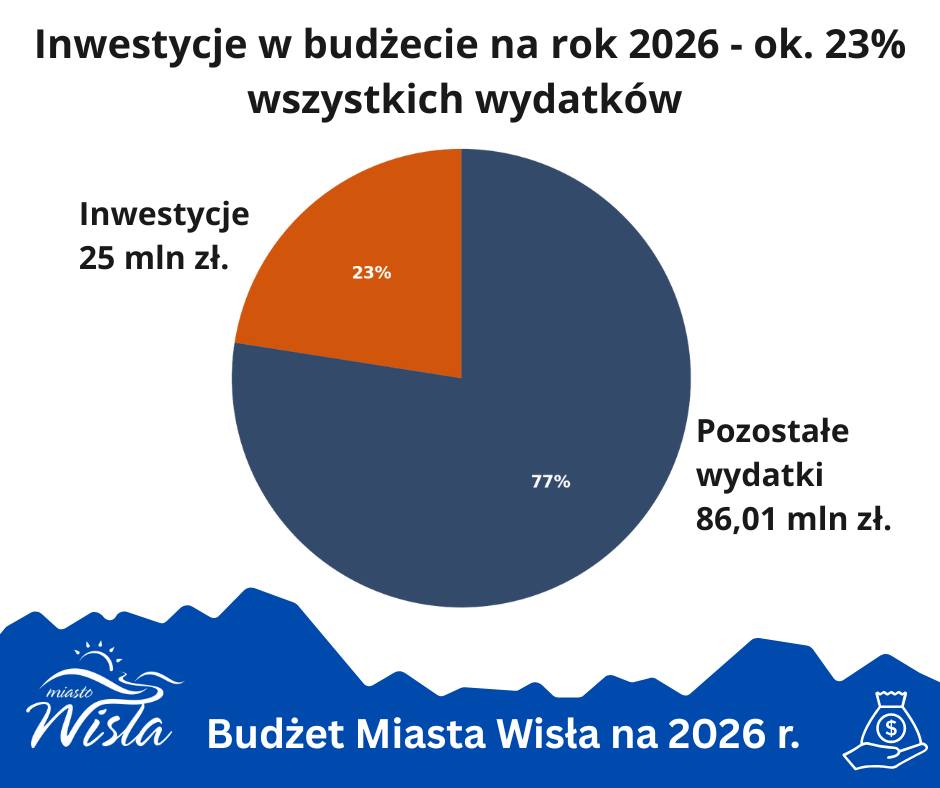 Inwestycje w budżecie na rok 2026 - ok. 23% wszystkich wydatków

Inwestycje
25 mln zł.

23%

77%

Pozostałe
wydatki
86,01 mln zł.

miasto
Wisła

Budżet Miasta Wisła na 2026 r.

$